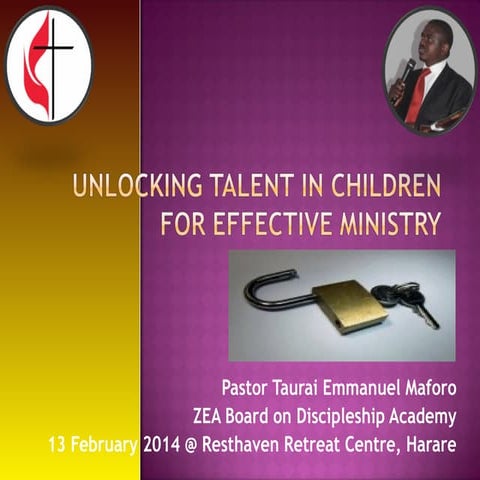 UNLOCKING TALENT IN CHILDREN FOR EFFECTIVE MINISTRY

Pastor Taurai Emmanuel Maforo
ZEA Board on Discipleship Academy
13 February 2014 @ Resthaven Retreat Centre, Harare